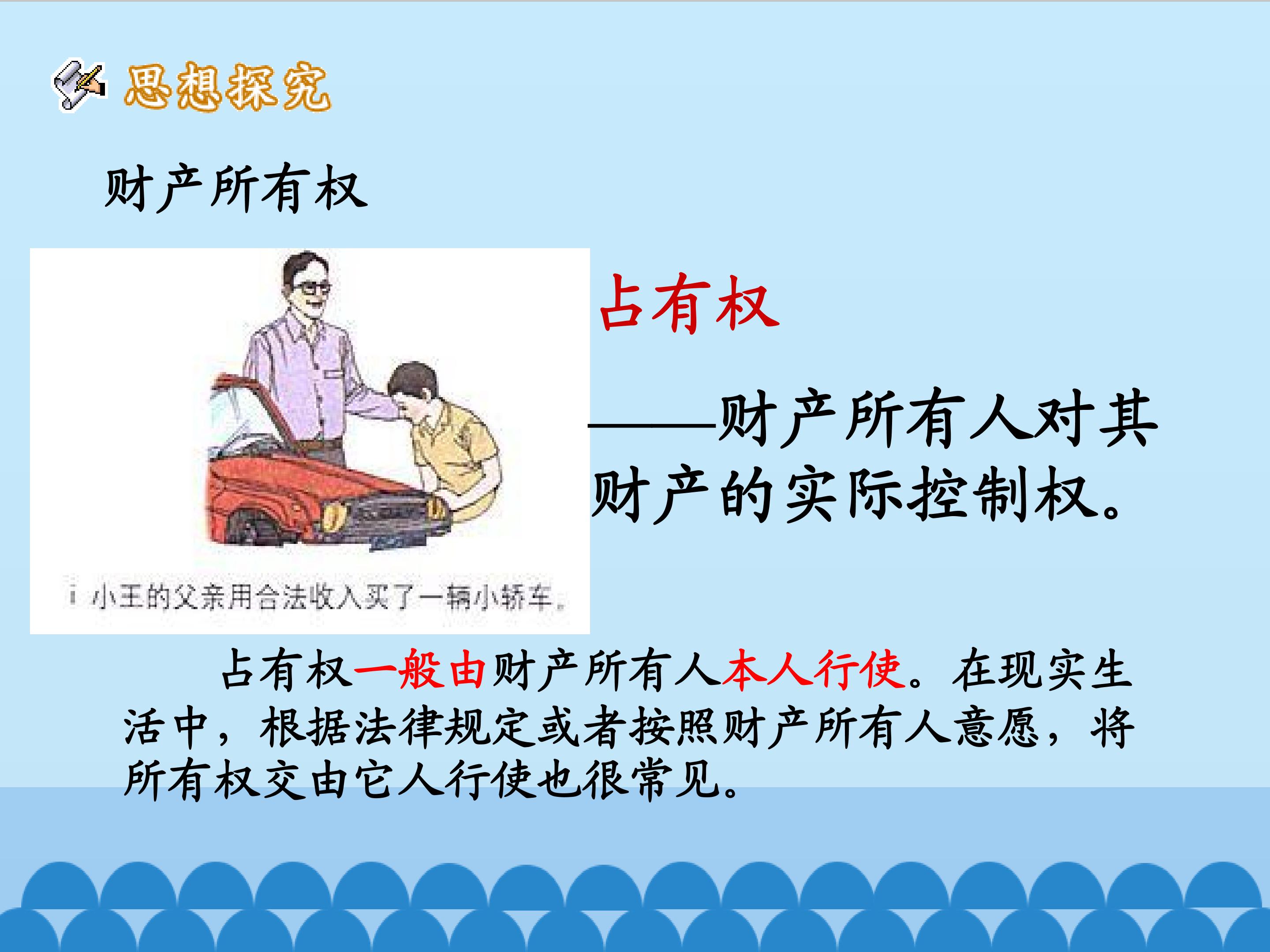 思想探究

财产所有权

i 小王的父亲用合法收入买了一辆小轿车。

占有权

——财产所有人对其财产的实际控制权。

占有权一般由财产所有人本人行使。在现实生活中，根据法律规定或者按照财产所有人意愿，将所有权交由它人行使也很常见。